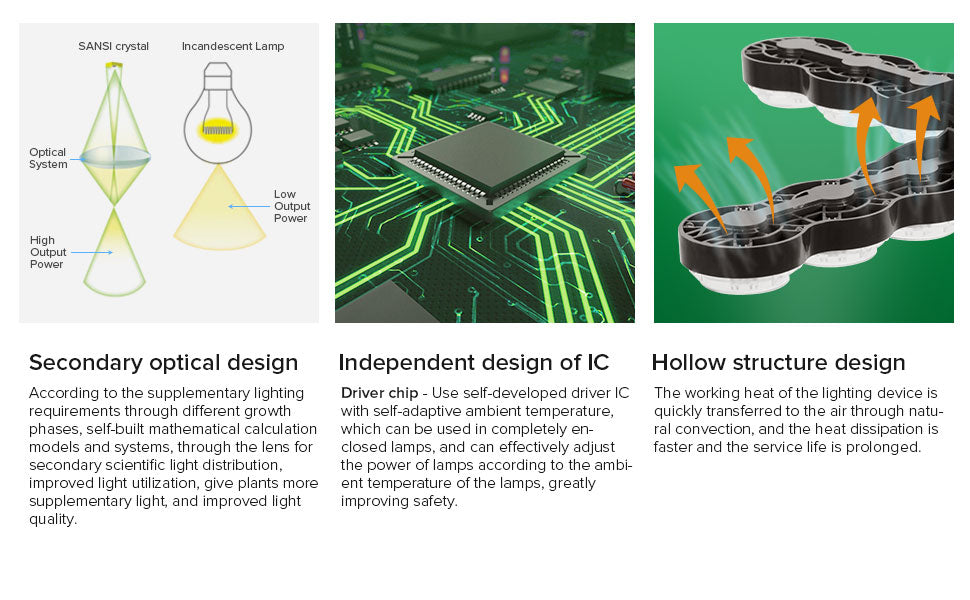 SANSI crystal

Incandescent Lamp

Optical System

Low Output Power

High Output Power

Secondary optical design

According to the supplementary lighting requirements through different growth phases, self-built mathematical calculation models and systems, through the lens for secondary scientific light distribution, improved light utilization, give plants more supplementary light, and improved light quality.

Independent design of IC

Driver chip - Use self-developed driver IC with self-adaptive ambient temperature, which can be used in completely enclosed lamps, and can effectively adjust the power of lamps according to the ambient temperature of the lamps, greatly improving safety.

Hollow structure design

The working heat of the lighting device is quickly transferred to the air through natural convection, and the heat dissipation is faster and the service life is prolonged.